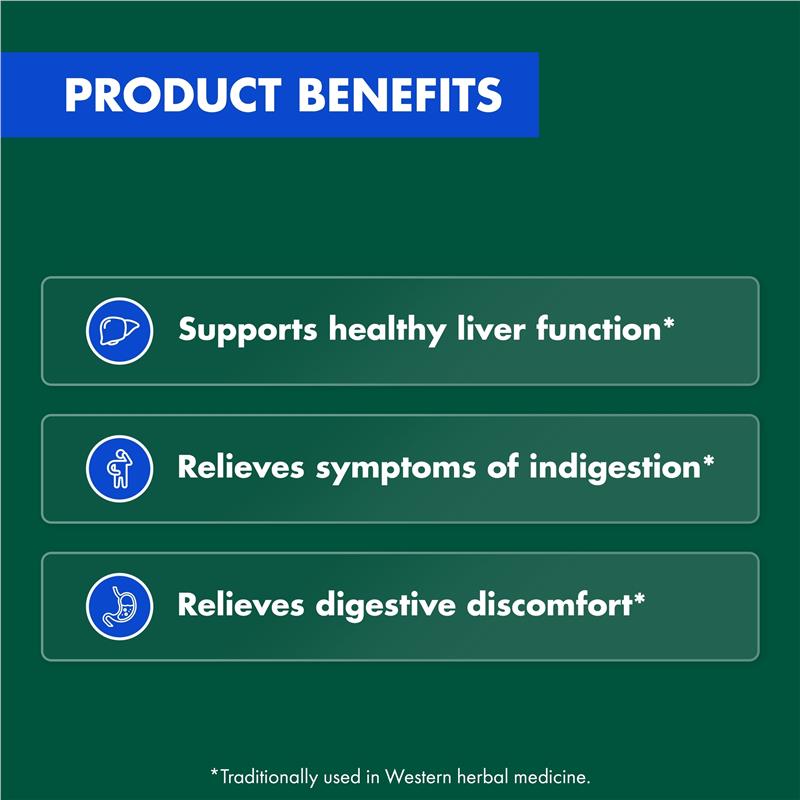 PRODUCT BENEFITS

Supports healthy liver function*

Relieves symptoms of indigestion*

Relieves digestive discomfort*

*Traditionally used in Western herbal medicine.